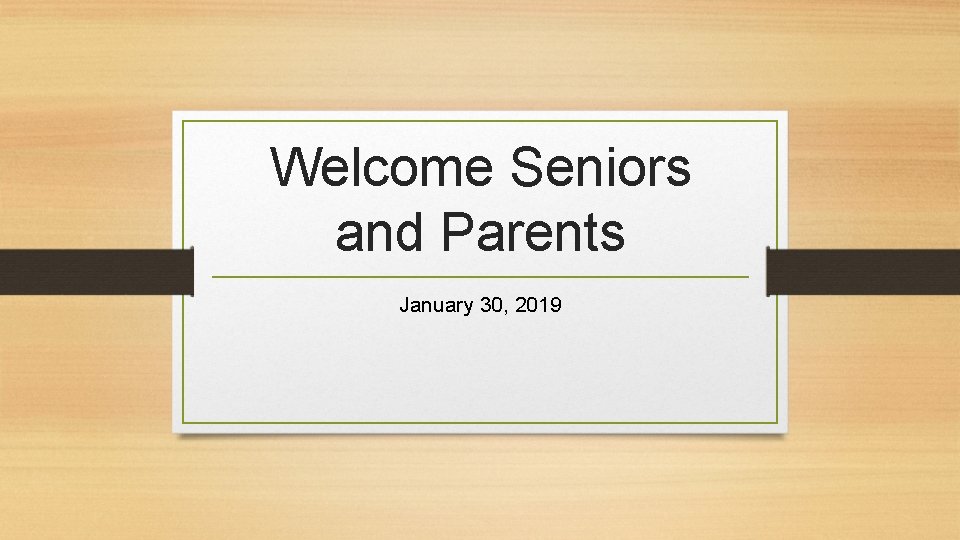 Welcome Seniors and Parents

January 30, 2019